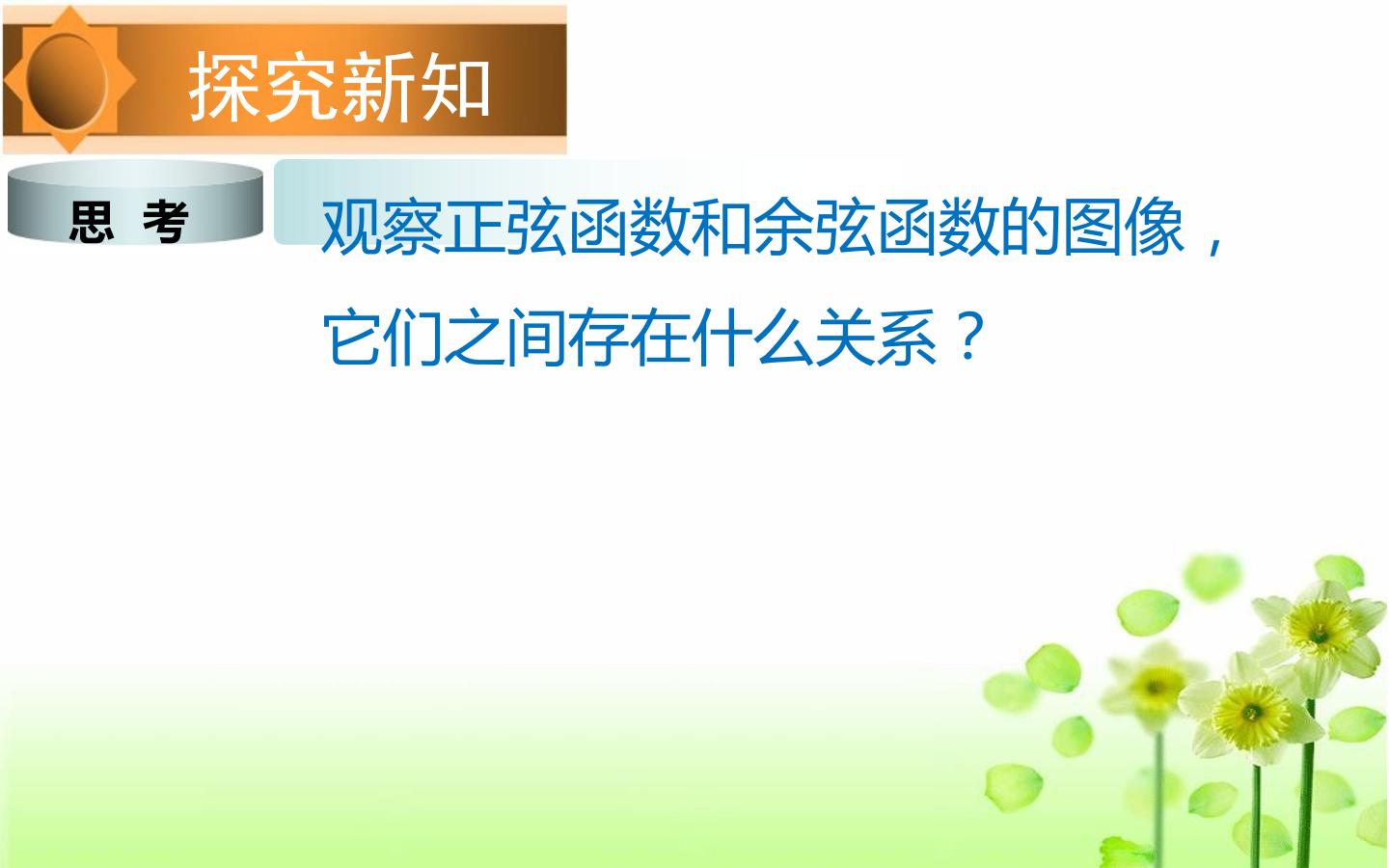 探究新知

思 考

观察正弦函数和余弦函数的图像，它们之间存在什么关系？